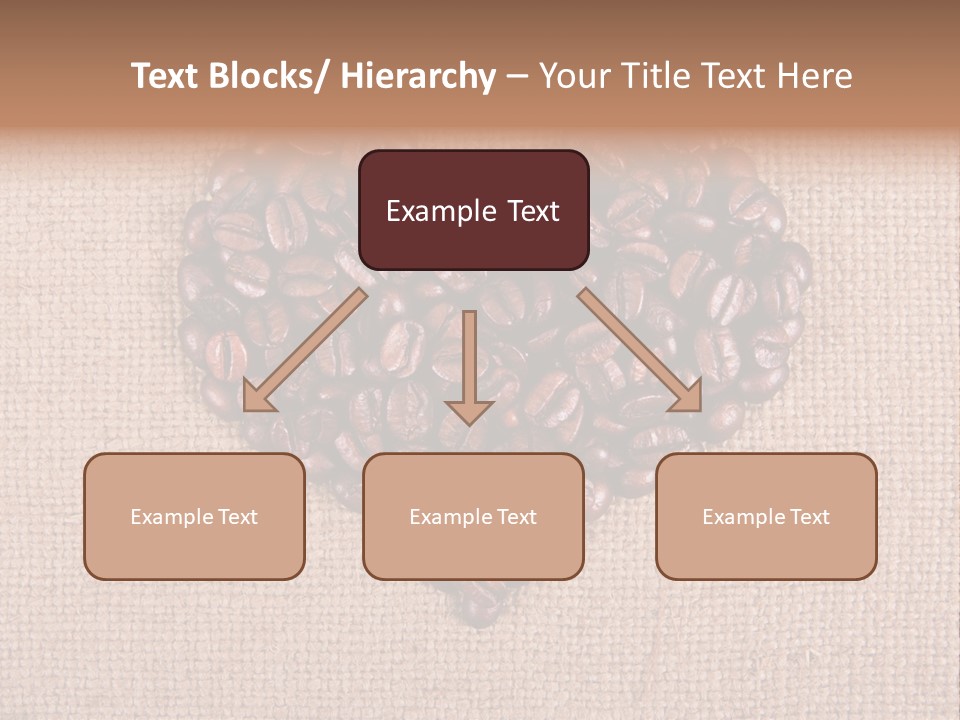 Text Blocks/ Hierarchy – Your Title Text Here

Example Text

Example Text

Example Text

Example Text